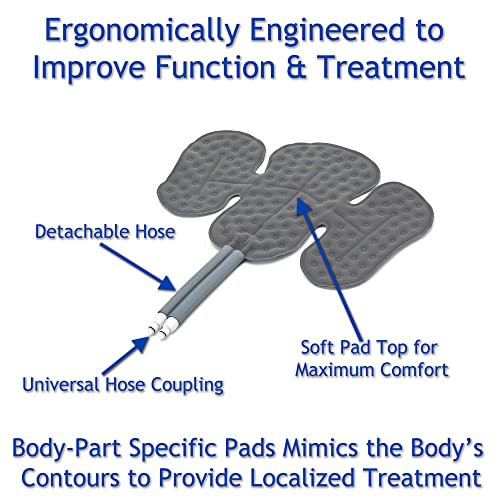 Ergonomically Engineered to Improve Function & Treatment

Detachable Hose

Soft Pad Top for Maximum Comfort

Universal Hose Coupling

Body-Part Specific Pads Mimics the Body's Contours to Provide Localized Treatment